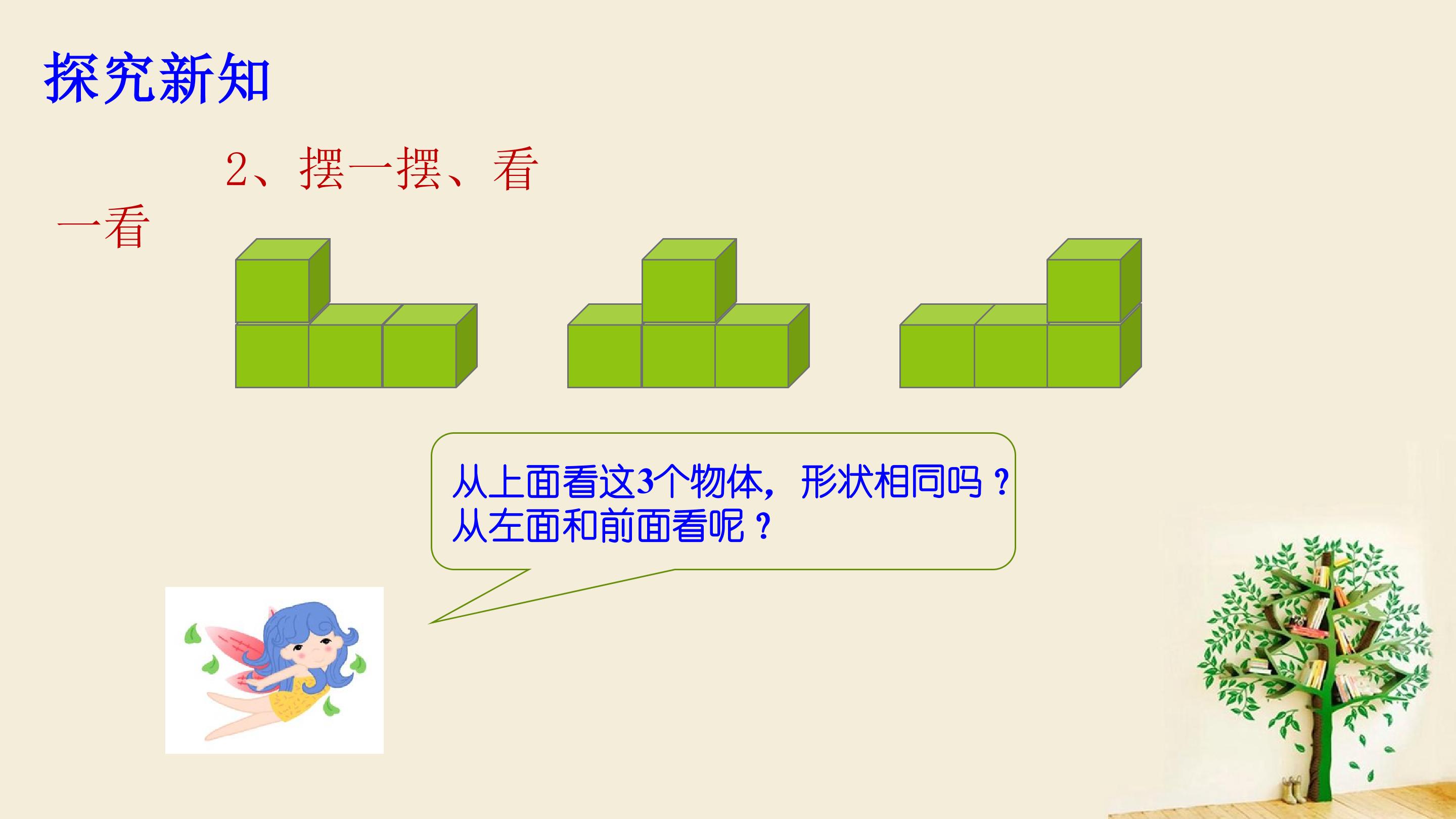 探究新知

2、摆一摆、看一看

从上面看这3个物体，形状相同吗？
从左面和前面看呢？